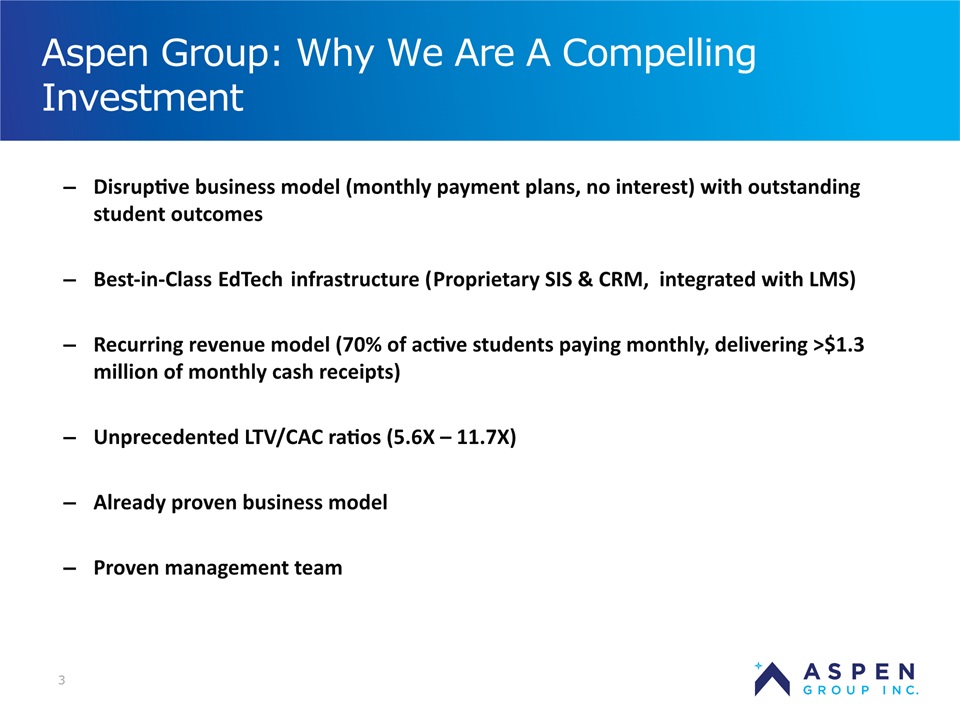 Aspen Group: Why We Are A Compelling Investment

– Disruptive business model (monthly payment plans, no interest) with outstanding student outcomes

– Best-in-Class EdTech infrastructure (Proprietary SIS & CRM, integrated with LMS)

– Recurring revenue model (70% of active students paying monthly, delivering >$1.3 million of monthly cash receipts)

– Unprecedented LTV/CAC ratios (5.6X – 11.7X)

– Already proven business model

– Proven management team

3

ASPEN GROUP INC.